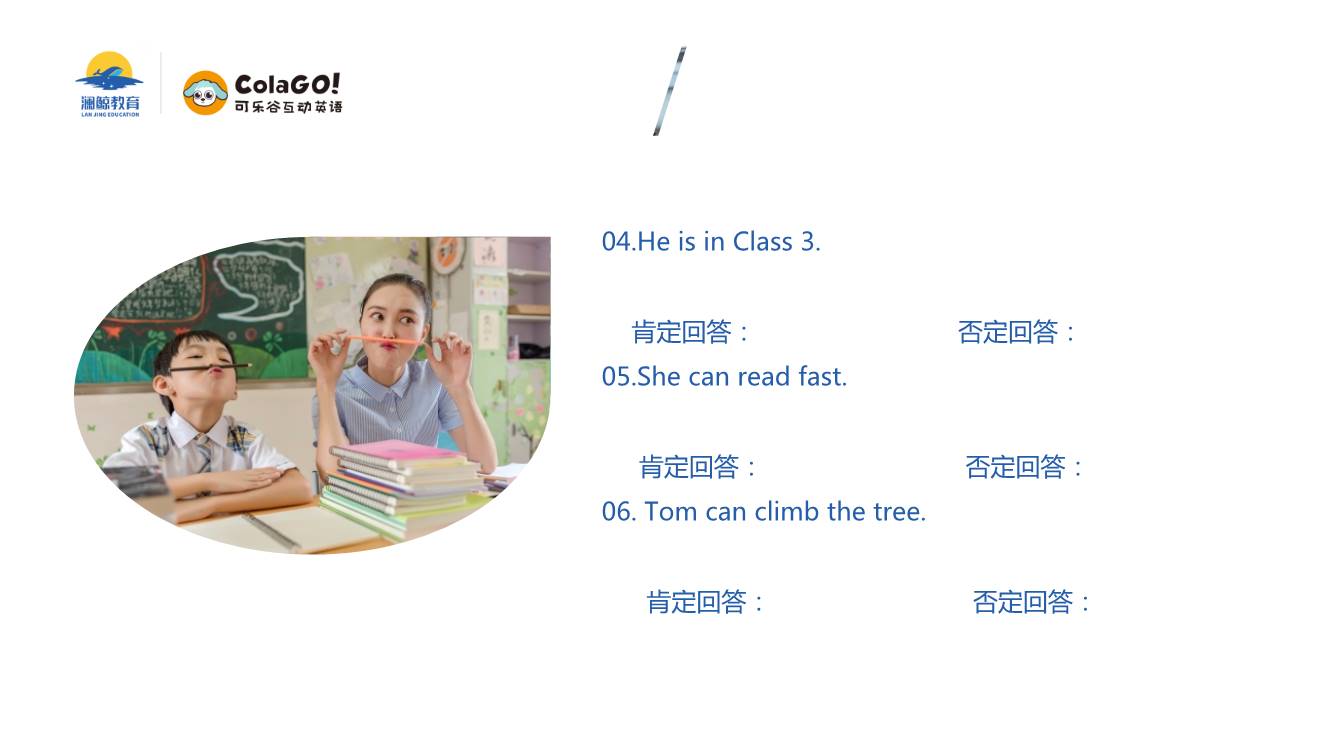 澜鲸教育
LAN JING EDUCATION

ColaGO!
可乐谷互动英语

04.He is in Class 3.

肯定回答：　否定回答：

05.She can read fast.

肯定回答：　否定回答：

06. Tom can climb the tree.

肯定回答：　否定回答：